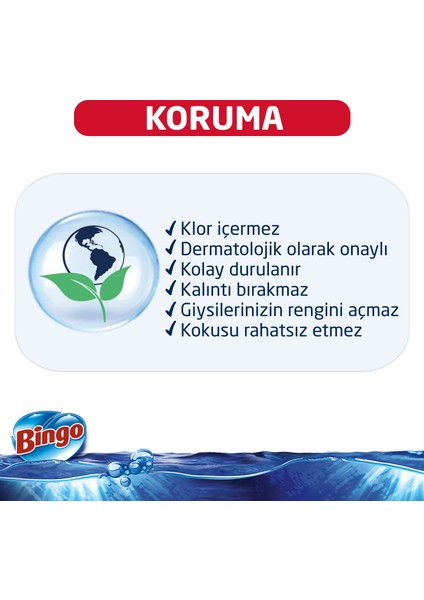 KORUMA

✓ Klor içermez
✓ Dermatolojik olarak onaylı
✓ Kolay durulanır
✓ Kalıntı bırakmaz
✓ Giysilerinizin rengini açmaz
✓ Kokusu rahatsız etmez

Bingo